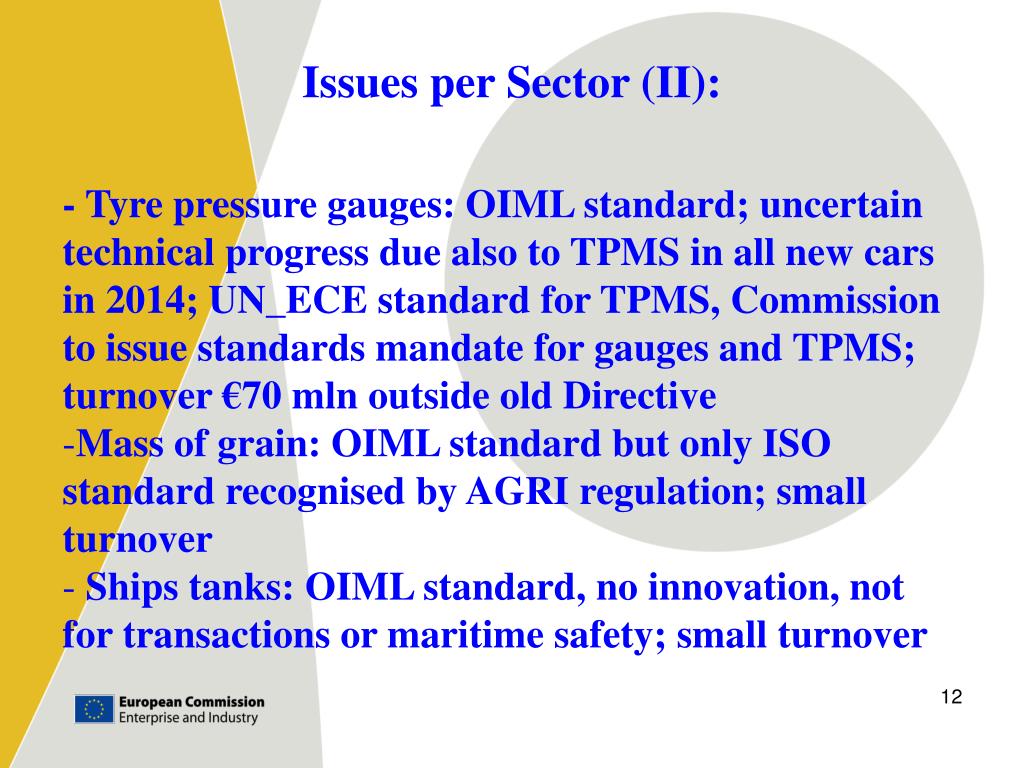 Issues per Sector (II):

- Tyre pressure gauges: OIML standard; uncertain technical progress due also to TPMS in all new cars in 2014; UN_ECE standard for TPMS, Commission to issue standards mandate for gauges and TPMS; turnover €70 mln outside old Directive
-Mass of grain: OIML standard but only ISO standard recognised by AGRI regulation; small turnover
- Ships tanks: OIML standard, no innovation, not for transactions or maritime safety; small turnover

European Commission
Enterprise and Industry

12